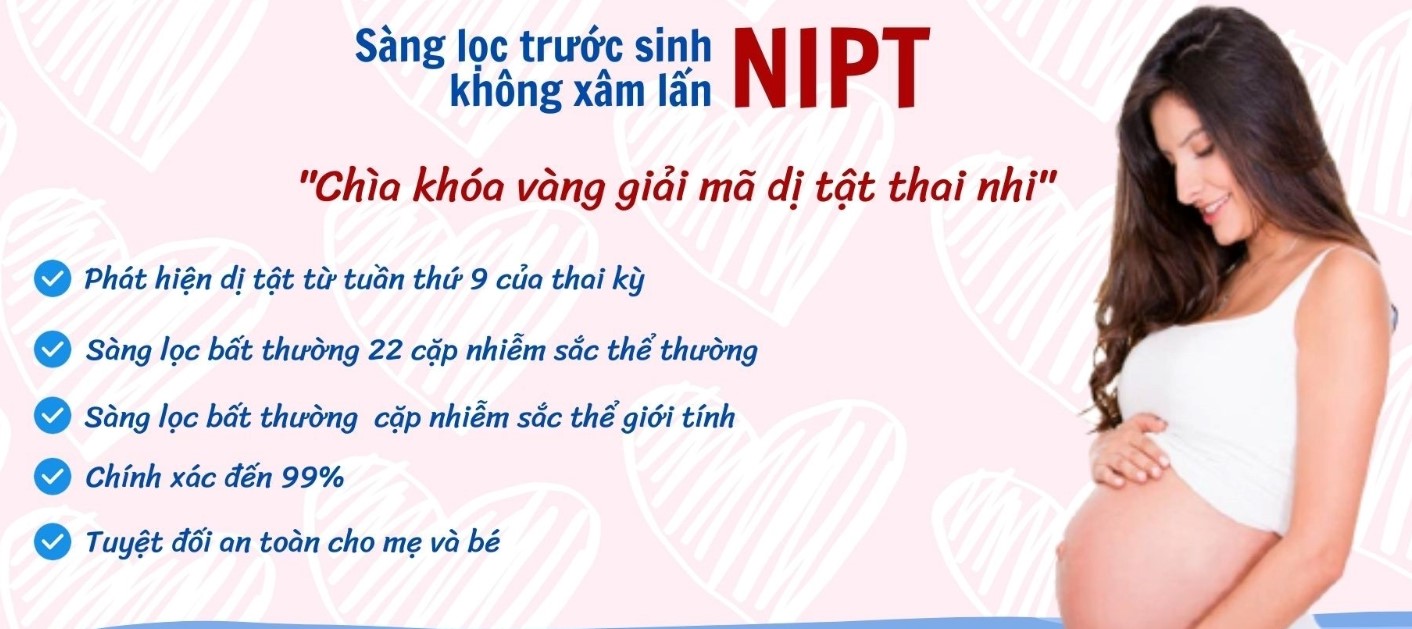 Sàng lọc trước sinh không xâm lấn NIPT

"Chìa khóa vàng giải mã dị tật thai nhi"

Phát hiện dị tật từ tuần thứ 9 của thai kỳ

Sàng lọc bất thường 22 cặp nhiễm sắc thể thường

Sàng lọc bất thường cặp nhiễm sắc thể giới tính

Chính xác đến 99%

Tuyệt đối an toàn cho mẹ và bé